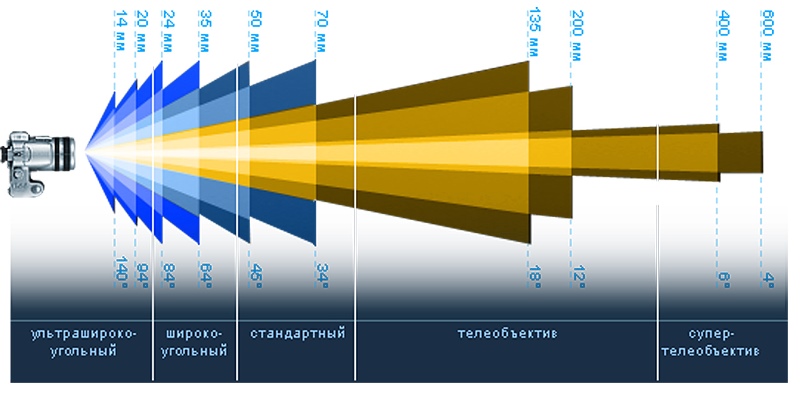 14 мм
20 мм
24 мм
35 мм
50 мм
70 мм
135 мм
200 мм
400 мм
600 мм

140°
94°
84°
64°
45°
34°
18°
12°
6°
4°

ультрашироко-угольный
широко-угольный
стандартный
телеобъектив
супер-телеобъектив